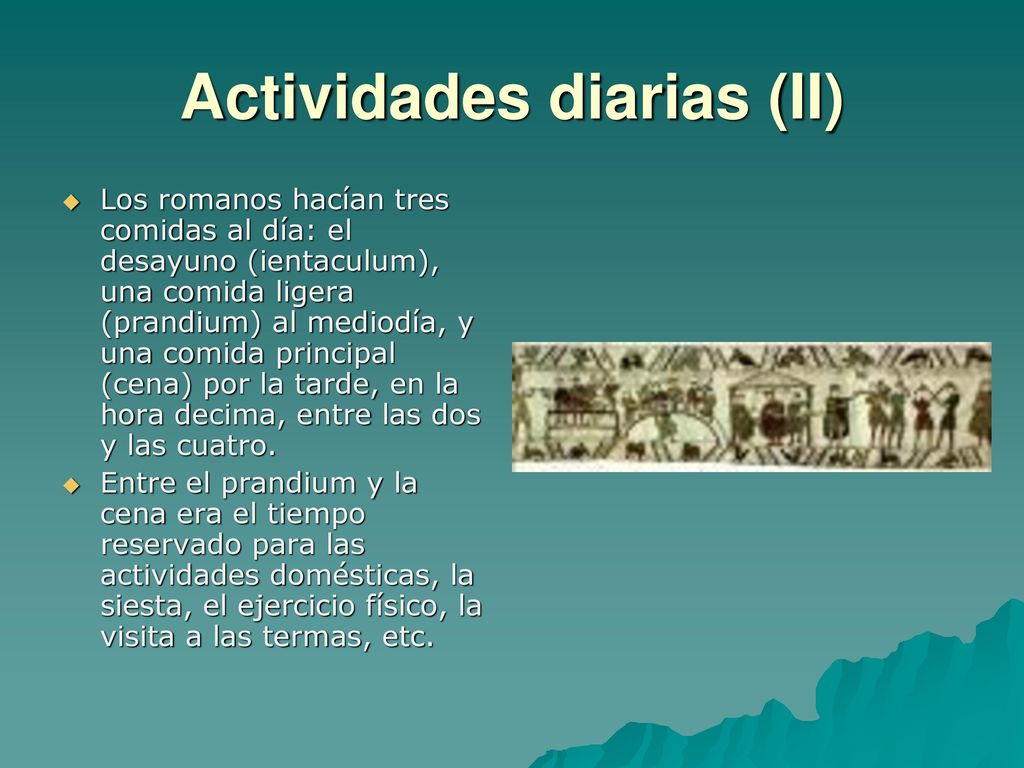 Actividades diarias (II)

Los romanos hacían tres comidas al día: el desayuno (ientaculum), una comida ligera (prandium) al mediodía, y una comida principal (cena) por la tarde, en la hora decima, entre las dos y las cuatro.

Entre el prandium y la cena era el tiempo reservado para las actividades domésticas, la siesta, el ejercicio físico, la visita a las termas, etc.